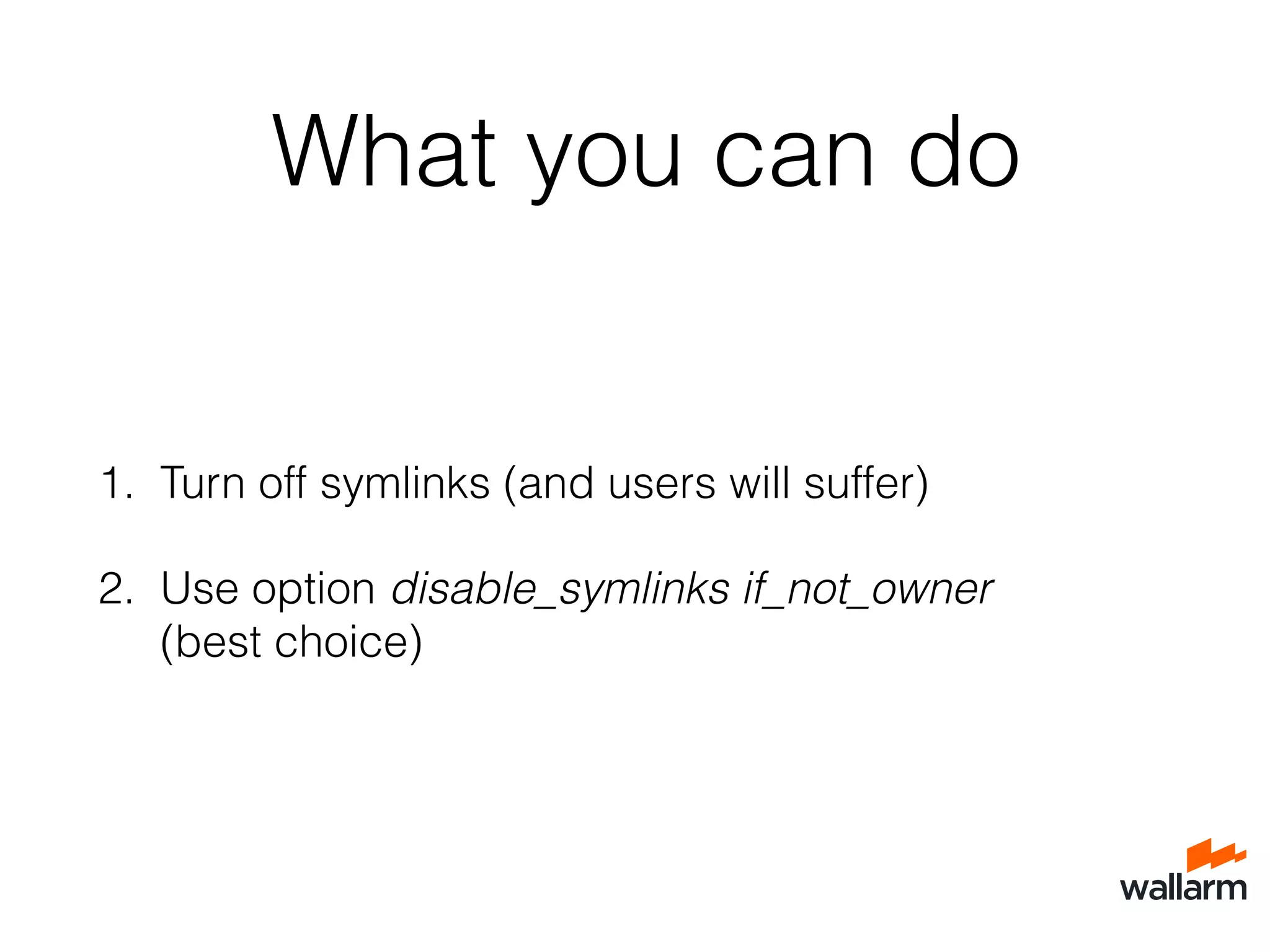 What you can do

1. Turn off symlinks (and users will suffer)

2. Use option disable_symlinks if_not_owner (best choice)

wallarm